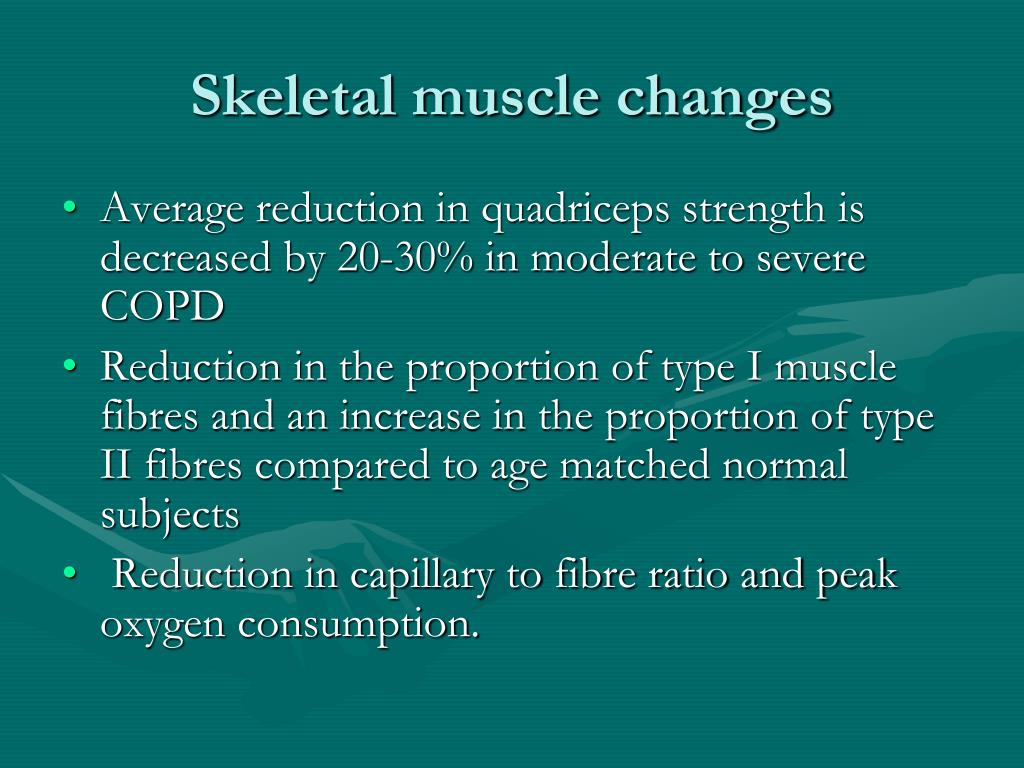 Skeletal muscle changes

• Average reduction in quadriceps strength is decreased by 20-30% in moderate to severe COPD
• Reduction in the proportion of type I muscle fibres and an increase in the proportion of type II fibres compared to age matched normal subjects
• Reduction in capillary to fibre ratio and peak oxygen consumption.